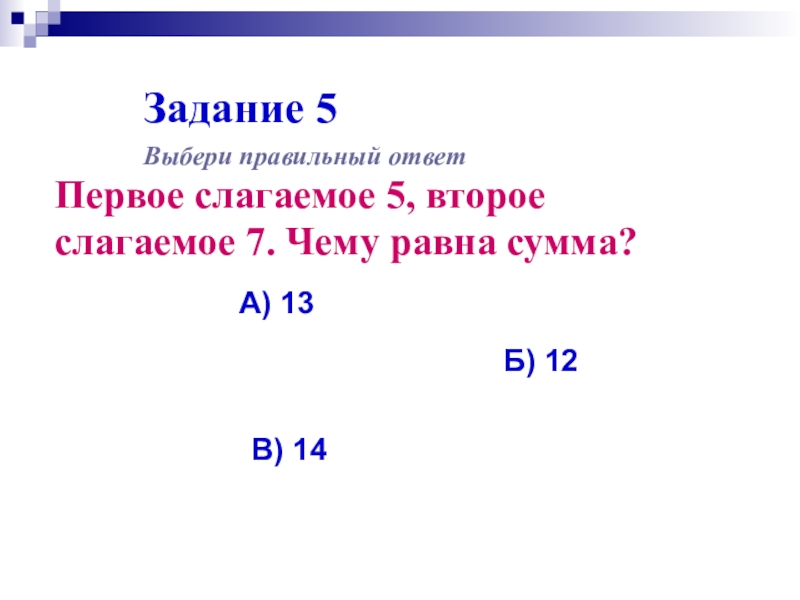 Задание 5

Выбери правильный ответ

Первое слагаемое 5, второе слагаемое 7. Чему равна сумма?

А) 13

Б) 12

В) 14